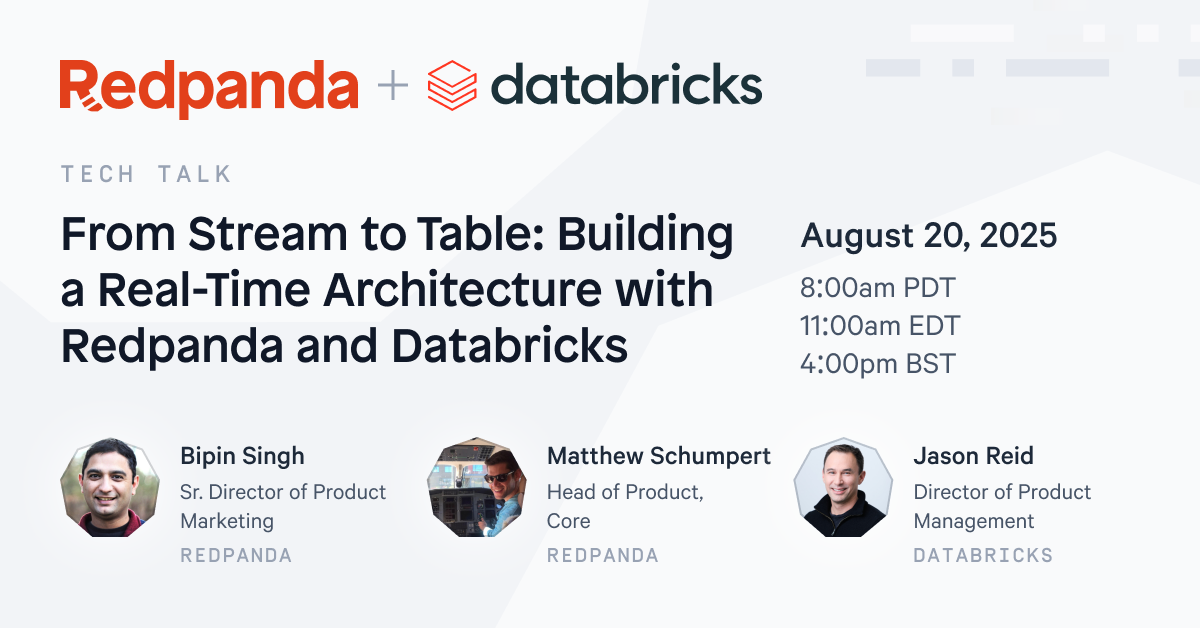 Redpanda + databricks

TECH TALK

From Stream to Table: Building a Real-Time Architecture with Redpanda and Databricks

August 20, 2025
8:00am PDT
11:00am EDT
4:00pm BST

Bipin Singh
Sr. Director of Product Marketing
REDPANDA

Matthew Schumpert
Head of Product, Core
REDPANDA

Jason Reid
Director of Product Management
DATABRICKS